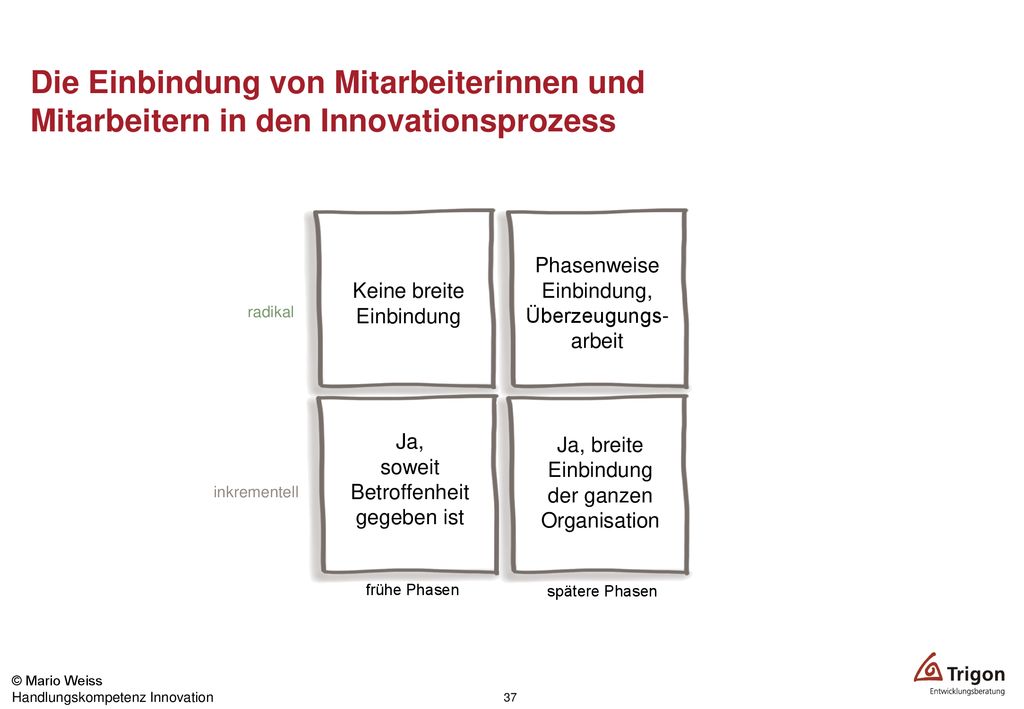 Die Einbindung von Mitarbeiterinnen und Mitarbeitern in den Innovationsprozess

radikal

Keine breite Einbindung

Phasenweise Einbindung, Überzeugungsarbeit

inkrementell

Ja, soweit Betroffenheit gegeben ist

Ja, breite Einbindung der ganzen Organisation

frühe Phasen

spätere Phasen

© Mario Weiss
Handlungskompetenz Innovation

37

Trigon
Entwicklungsberatung